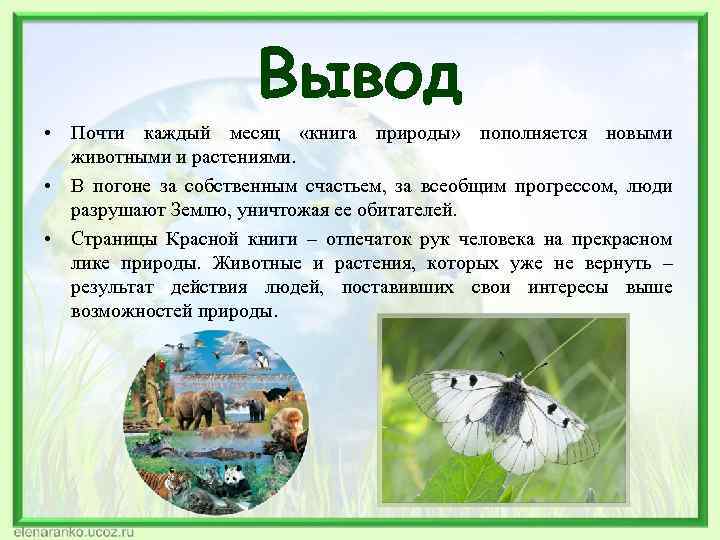 Вывод

• Почти каждый месяц «книга природы» пополняется новыми животными и растениями.

• В погоне за собственным счастьем, за всеобщим прогрессом, люди разрушают Землю, уничтожая ее обитателей.

• Страницы Красной книги – отпечаток рук человека на прекрасном лике природы. Животные и растения, которых уже не вернуть – результат действия людей, поставивших свои интересы выше возможностей природы.

elenaranko.ucoz.ru